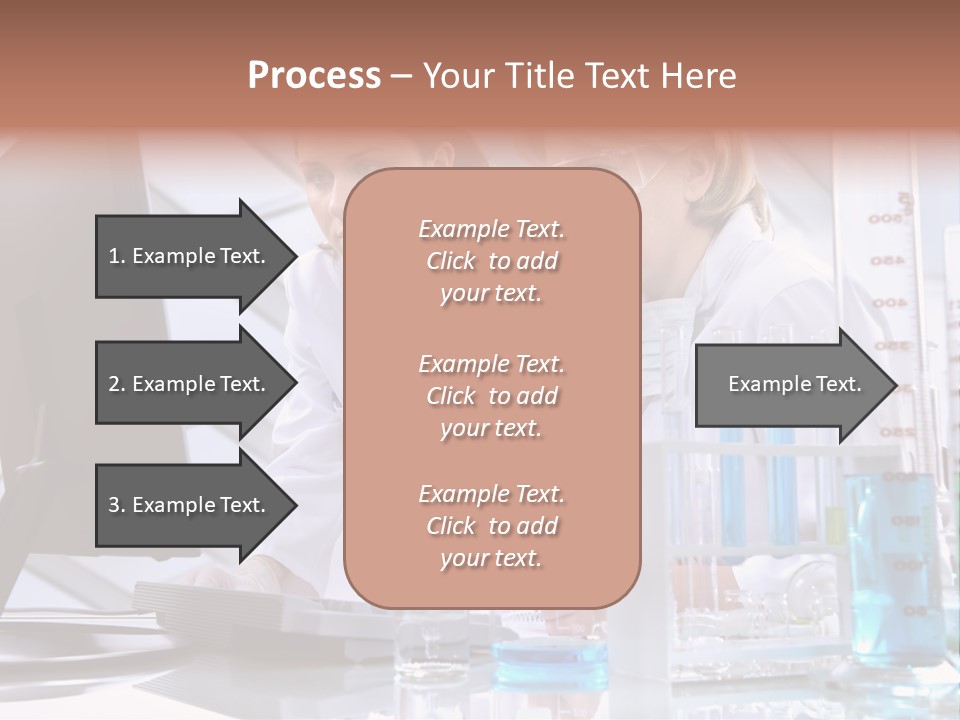 Process – Your Title Text Here

1. Example Text.

2. Example Text.

3. Example Text.

Example Text. Click to add your text.

Example Text. Click to add your text.

Example Text. Click to add your text.

Example Text.